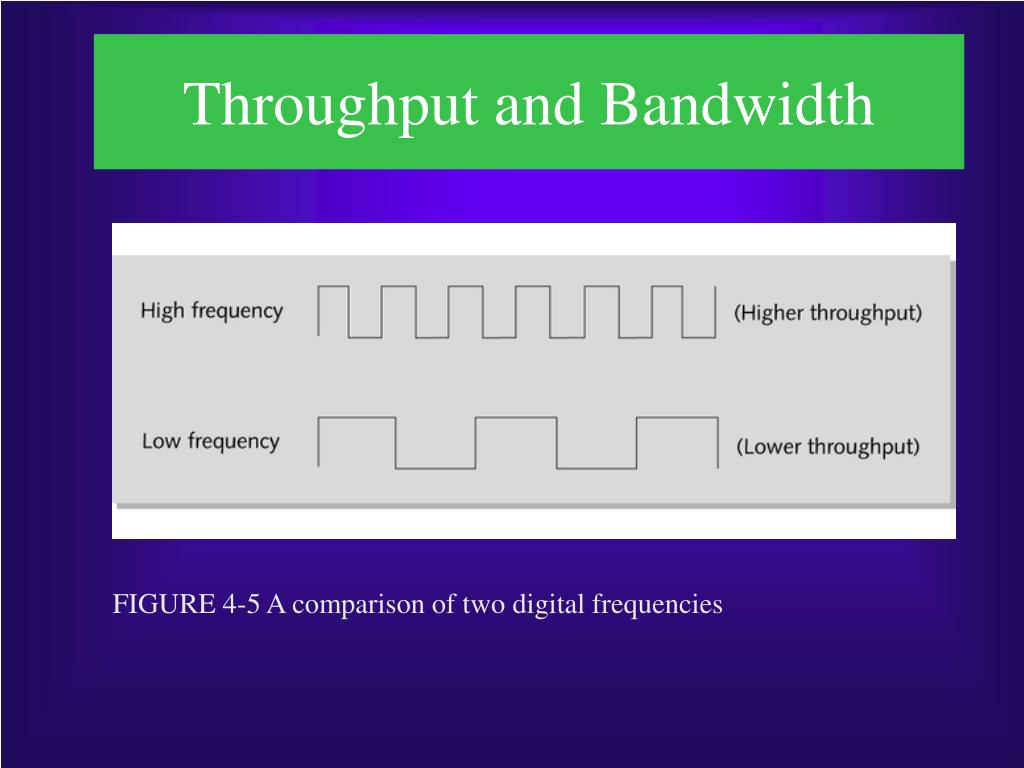 Throughput and Bandwidth

High frequency

(Higher throughput)

Low frequency

(Lower throughput)

FIGURE 4-5 A comparison of two digital frequencies